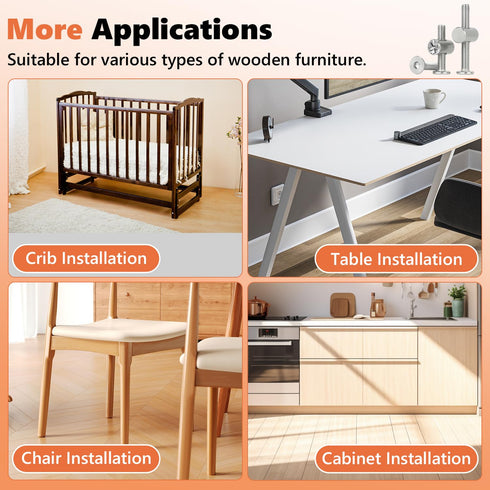 More Applications

Suitable for various types of wooden furniture.

Crib Installation

Table Installation

Chair Installation

Cabinet Installation